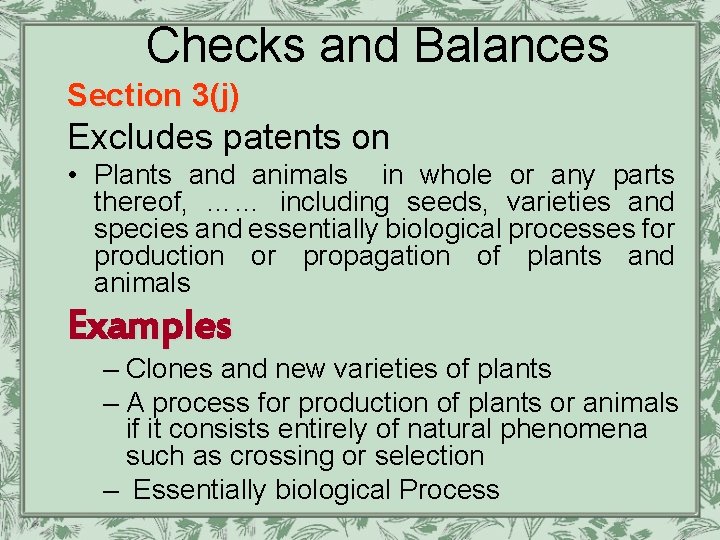 Checks and Balances

Section 3(j)

Excludes patents on

• Plants and animals in whole or any parts thereof, …… including seeds, varieties and species and essentially biological processes for production or propagation of plants and animals

Examples

– Clones and new varieties of plants

– A process for production of plants or animals if it consists entirely of natural phenomena such as crossing or selection

– Essentially biological Process